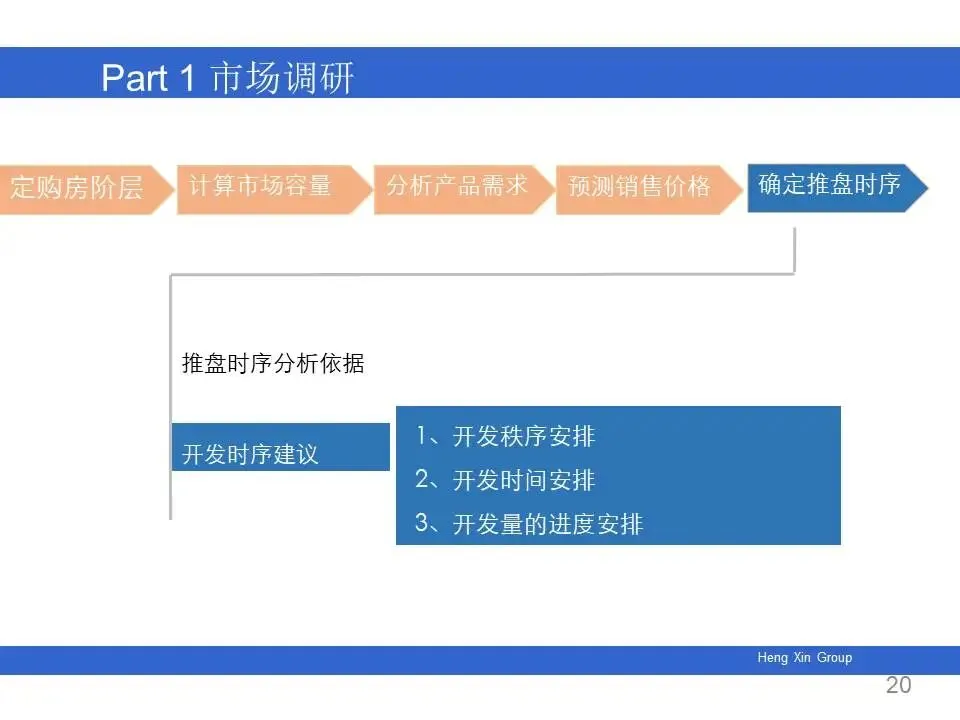 Part 1 市场调研

定购房阶层
计算市场容量
分析产品需求
预测销售价格
确定推盘时序

推盘时序分析依据

开发时序建议

1、开发秩序安排
2、开发时间安排
3、开发量的进度安排

Heng Xin Group

20